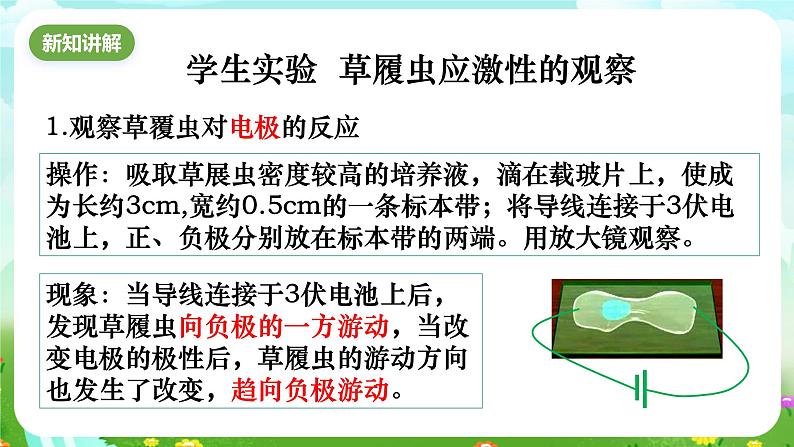 新知讲解

学生实验 草履虫应激性的观察

1.观察草覆虫对电极的反应

操作：吸取草展虫密度较高的培养液，滴在载玻片上，使成为长约3cm,宽约0.5cm的一条标本带；将导线连接于3伏电池上，正、负极分别放在标本带的两端。用放大镜观察。

现象：当导线连接于3伏电池上后，发现草履虫向负极的一方游动，当改变电极的极性后，草履虫的游动方向也发生了改变，趋向负极游动。